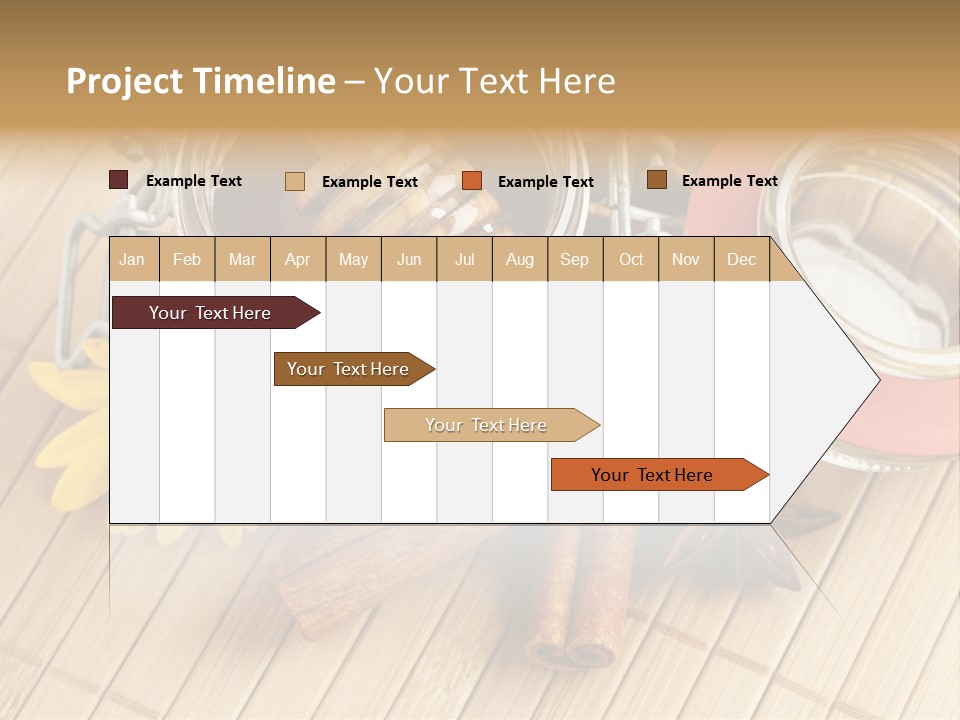 Project Timeline – Your Text Here

Example Text
Example Text
Example Text
Example Text

| Jan | Feb | Mar | Apr | May | Jun | Jul | Aug | Sep | Oct | Nov | Dec |
|---|---|---|---|---|---|---|---|---|---|---|---|

Your Text Here

Your Text Here

Your Text Here

Your Text Here